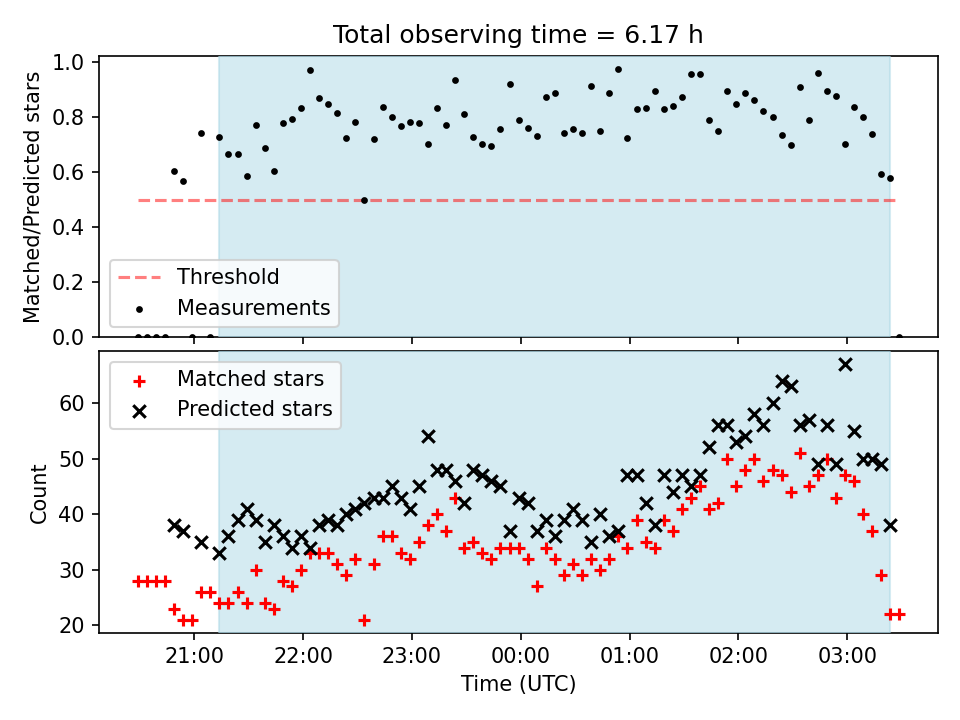 Total observing time = 6.17 h

Matched/Predicted stars

1.0
0.8
0.6
0.4
0.2
0.0

Threshold
Measurements

Matched stars
Predicted stars

Count

60
50
40
30
20

21:00
22:00
23:00
00:00
01:00
02:00
03:00

Time (UTC)